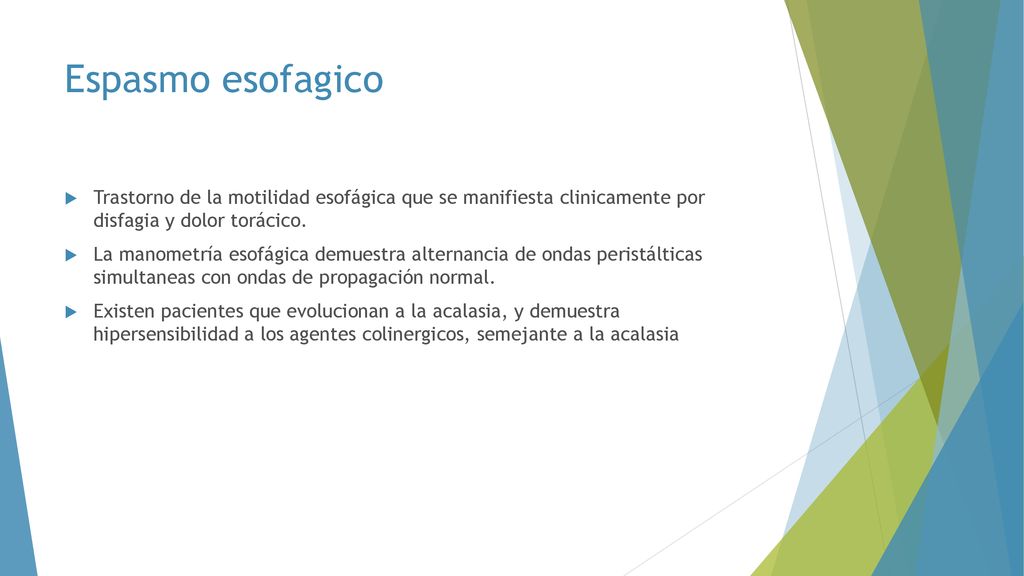 Espasmo esofagico

Trastorno de la motilidad esofágica que se manifiesta clinicamente por disfagia y dolor torácico.

La manometría esofágica demuestra alternancia de ondas peristálticas simultaneas con ondas de propagación normal.

Existen pacientes que evolucionan a la acalasia, y demuestra hipersensibilidad a los agentes colinergicos, semejante a la acalasia